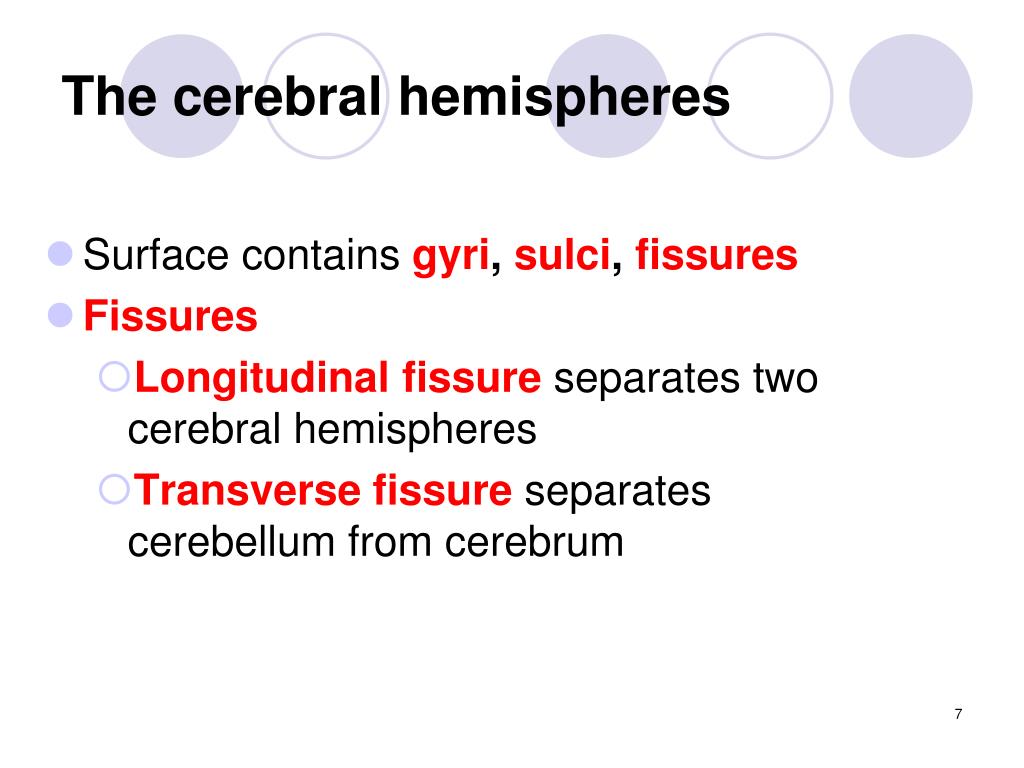 The cerebral hemispheres

Surface contains gyri, sulci, fissures

Fissures

Longitudinal fissure separates two cerebral hemispheres

Transverse fissure separates cerebellum from cerebrum

7